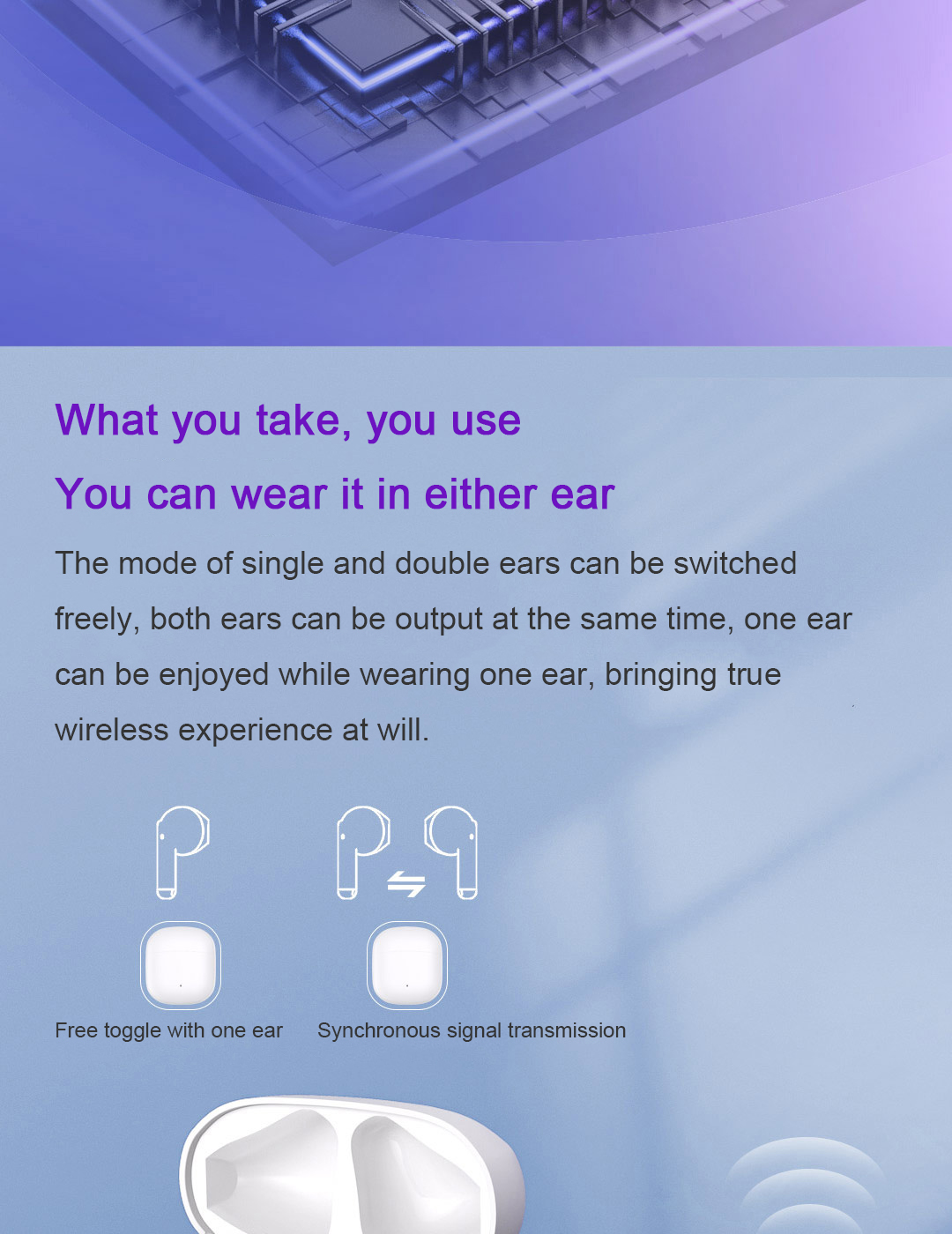 What you take, you use

You can wear it in either ear

The mode of single and double ears can be switched freely, both ears can be output at the same time, one ear can be enjoyed while wearing one ear, bringing true wireless experience at will.

Free toggle with one ear

Synchronous signal transmission